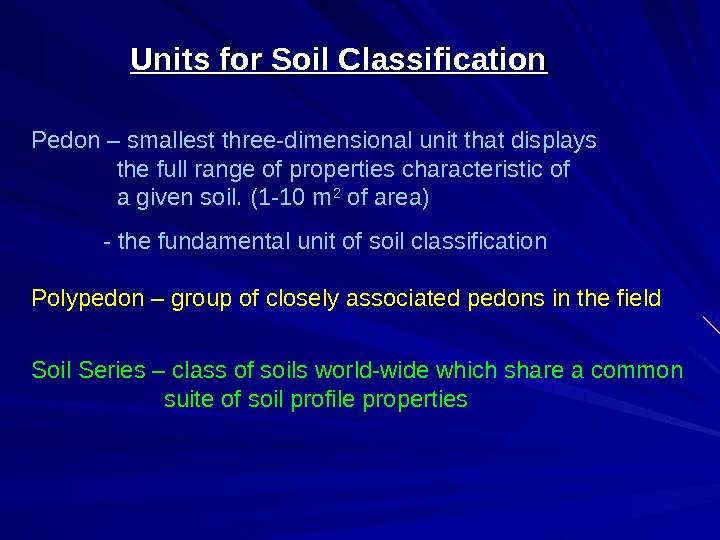 Units for Soil Classification

Pedon – smallest three-dimensional unit that displays the full range of properties characteristic of a given soil. (1-10 $m^2$ of area)

- the fundamental unit of soil classification

Polypedon – group of closely associated pedons in the field

Soil Series – class of soils world-wide which share a common suite of soil profile properties